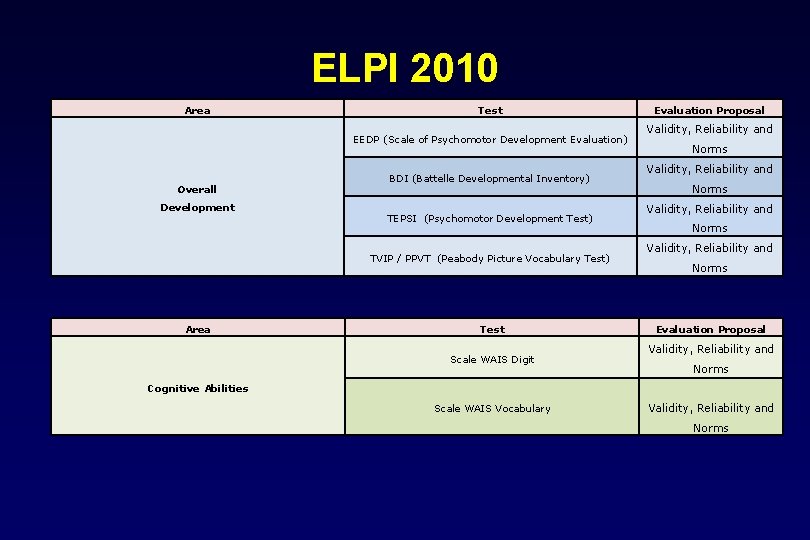 ELPI 2010

| Area | Test | Evaluation Proposal |
|---|---|---|
| Overall Development | EEDP (Scale of Psychomotor Development Evaluation) | Validity, Reliability and Norms |
| | BDI (Battelle Developmental Inventory) | Validity, Reliability and Norms |
| | TEPSI (Psychomotor Development Test) | Validity, Reliability and Norms |
| | TVIP / PPVT (Peabody Picture Vocabulary Test) | Validity, Reliability and Norms |

| Area | Test | Evaluation Proposal |
|---|---|---|
| Cognitive Abilities | Scale WAIS Digit | Validity, Reliability and Norms |
| | Scale WAIS Vocabulary | Validity, Reliability and Norms |